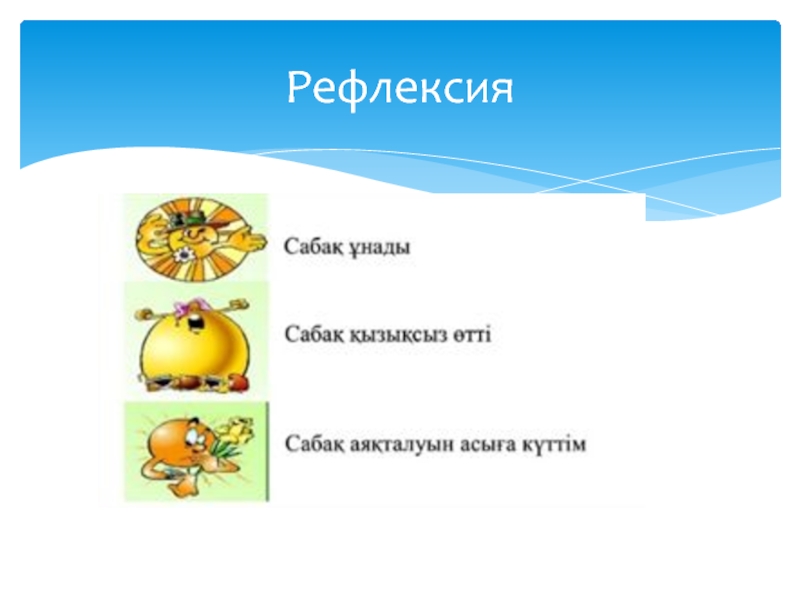 Рефлексия

Сабақ ұнады

Сабақ қызықсыз өтті

Сабақ аяқталуын асыға күттім